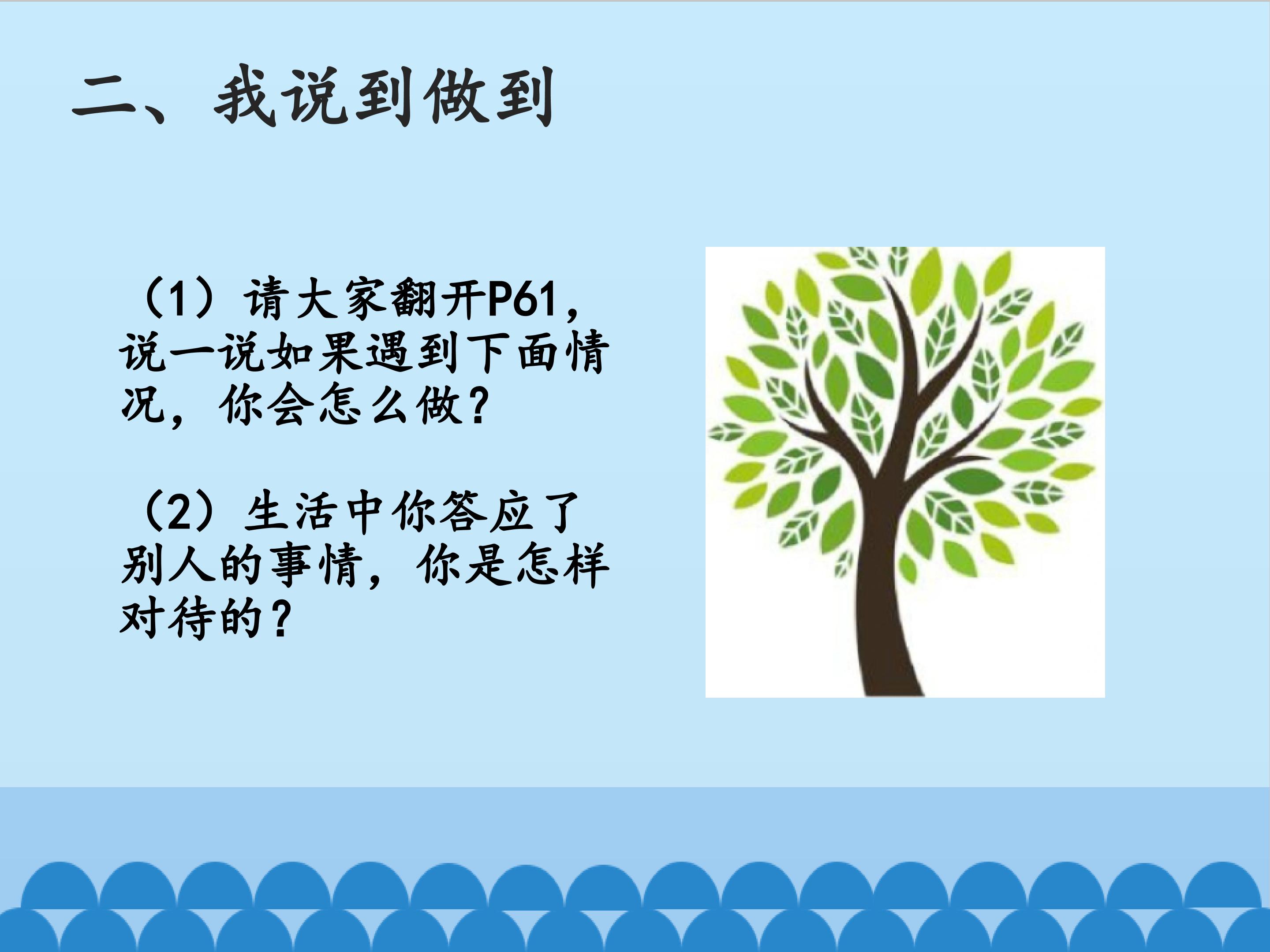 二、我说到做到

（1）请大家翻开P61，说一说如果遇到下面情况，你会怎么做？

（2）生活中你答应了别人的事情，你是怎样对待的？